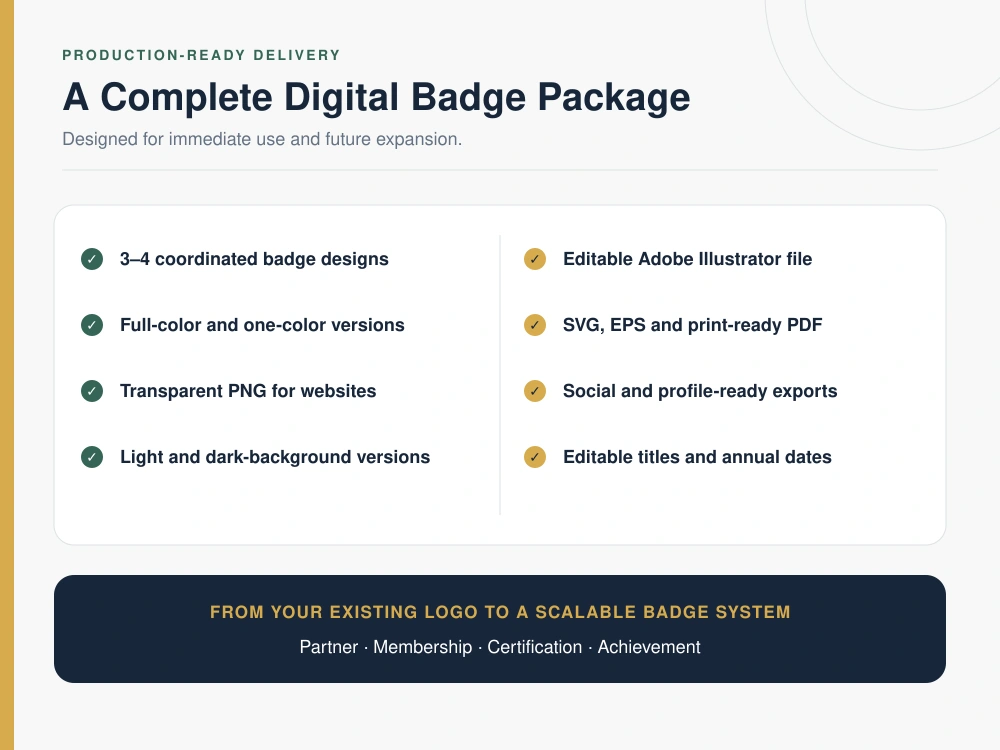 PRODUCTION-READY DELIVERY

A Complete Digital Badge Package

Designed for immediate use and future expansion.

✓ 3–4 coordinated badge designs

✓ Full-color and one-color versions

✓ Transparent PNG for websites

✓ Light and dark-background versions

✓ Editable Adobe Illustrator file

✓ SVG, EPS and print-ready PDF

✓ Social and profile-ready exports

✓ Editable titles and annual dates

FROM YOUR EXISTING LOGO TO A SCALABLE BADGE SYSTEM

Partner · Membership · Certification · Achievement